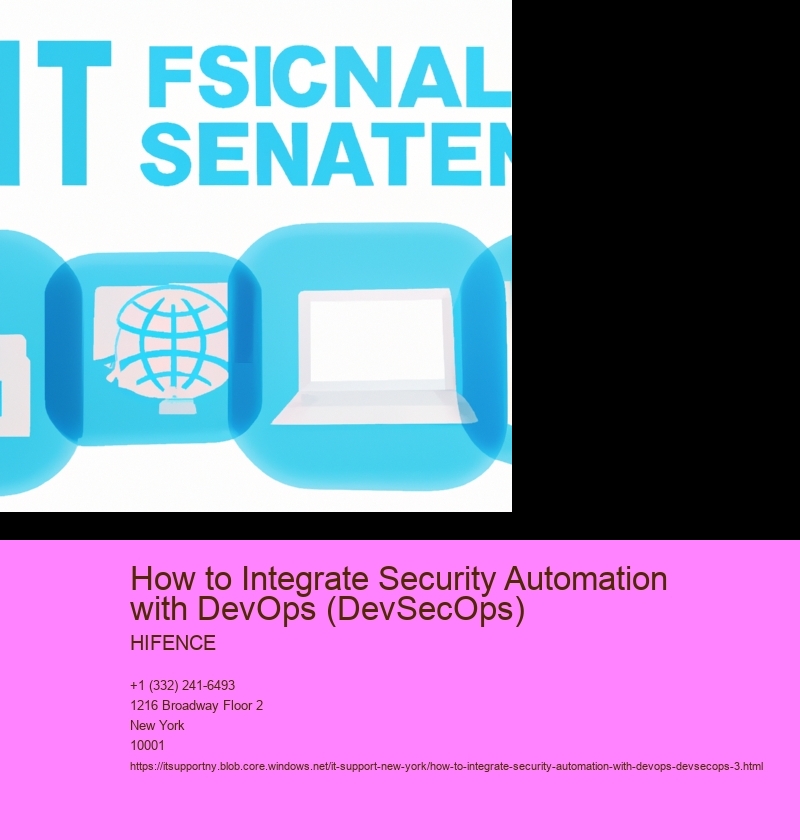 IT FSICNAL SENATEN

How to Integrate Security Automation with DevOps (DevSecOps)

HIFENCE

+1 (332) 241-6493
1216 Broadway Floor 2
New York
10001
https://itsupportny.blob.core.windows.net/it-support-new-york/how-to-integrate-security-automation-with-devops-devsecops-3.html